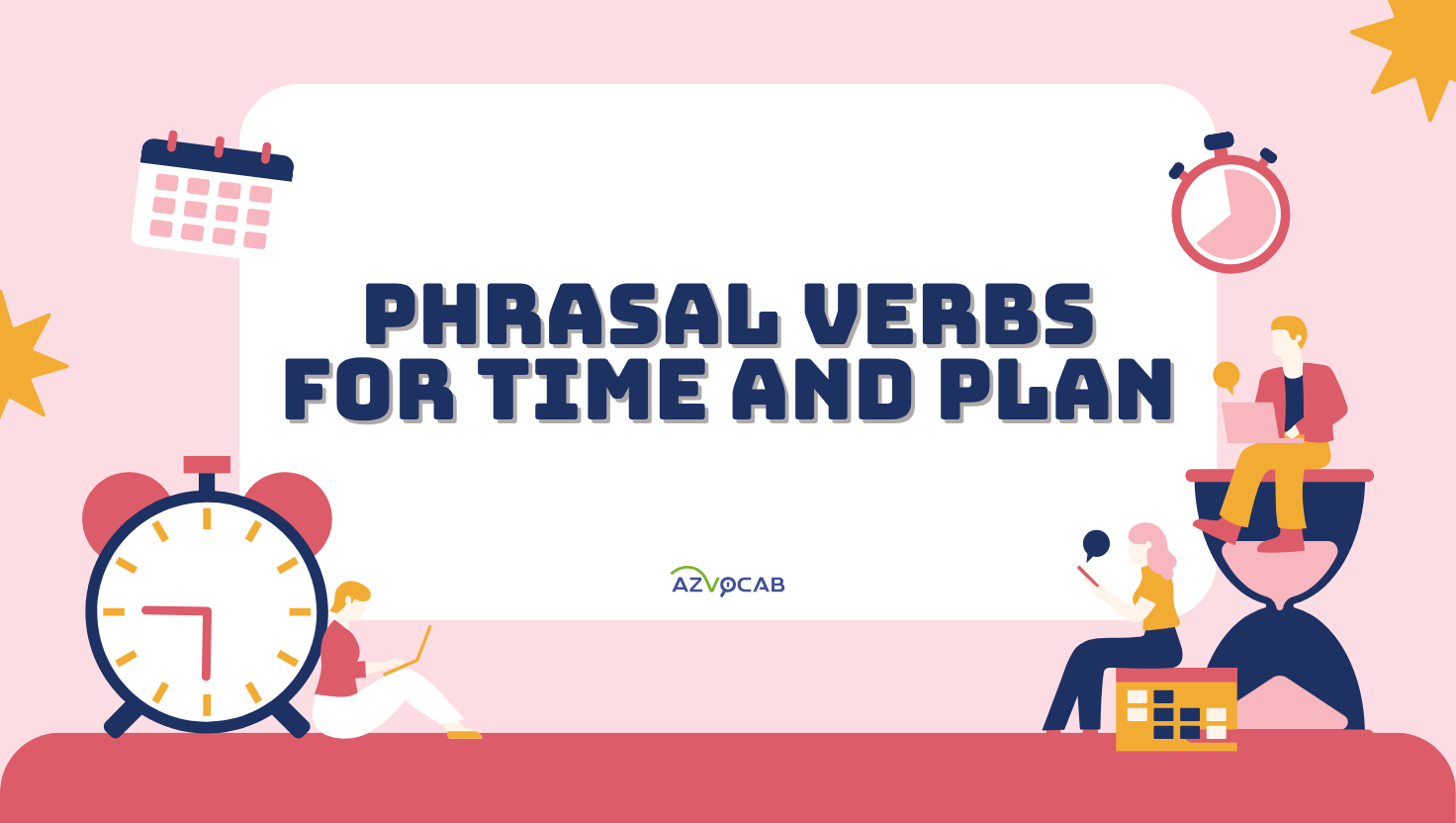 PHRASAL VERBS FOR TIME AND PLAN

AZVOCAB